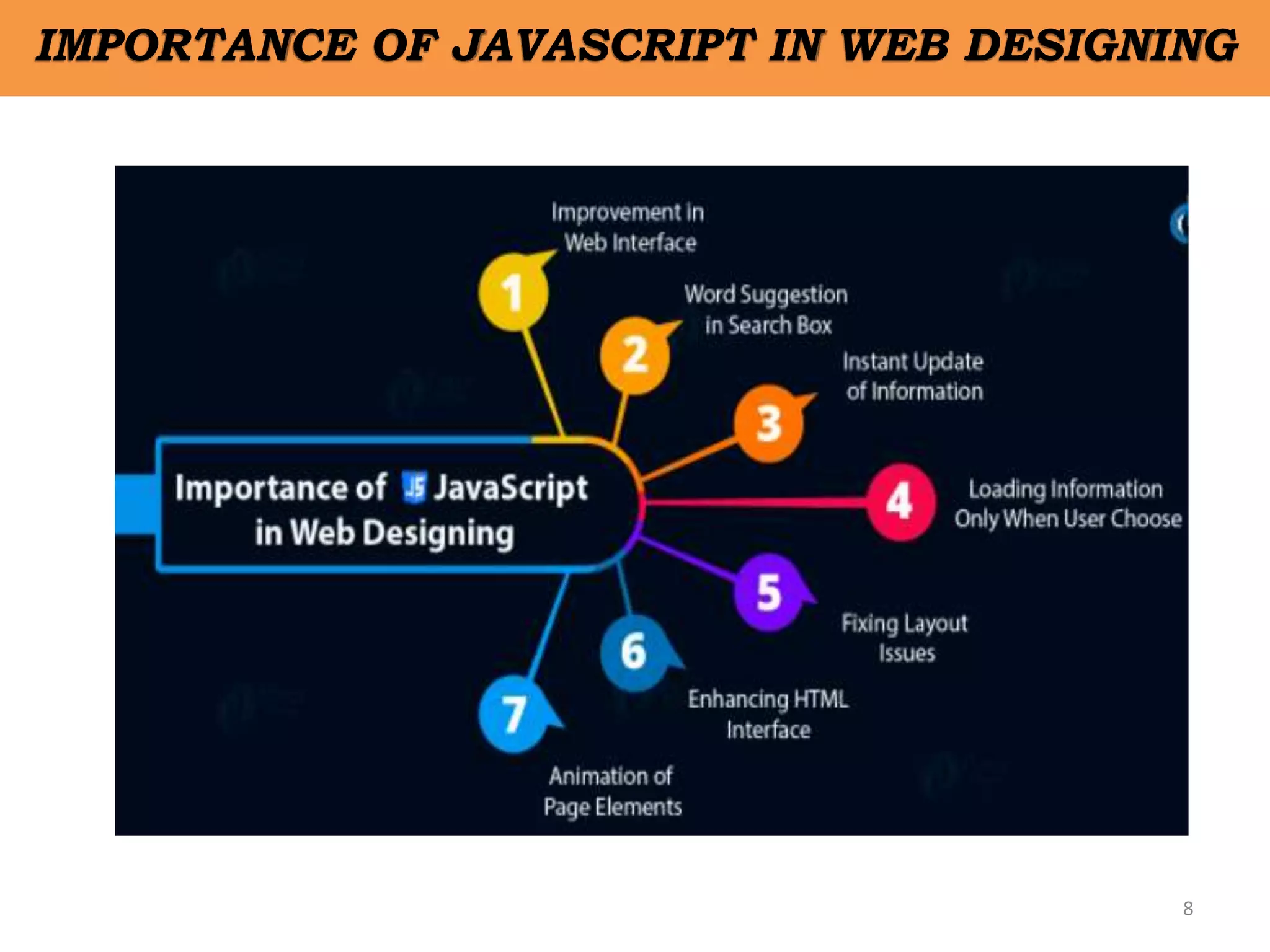 IMPORTANCE OF JAVASCRIPT IN WEB DESIGNING

Importance of JS JavaScript in Web Designing

1 Improvement in Web Interface

2 Word Suggestion in Search Box

3 Instant Update of Information

4 Loading Information Only When User Choose

5 Fixing Layout Issues

6 Enhancing HTML Interface

7 Animation of Page Elements

8